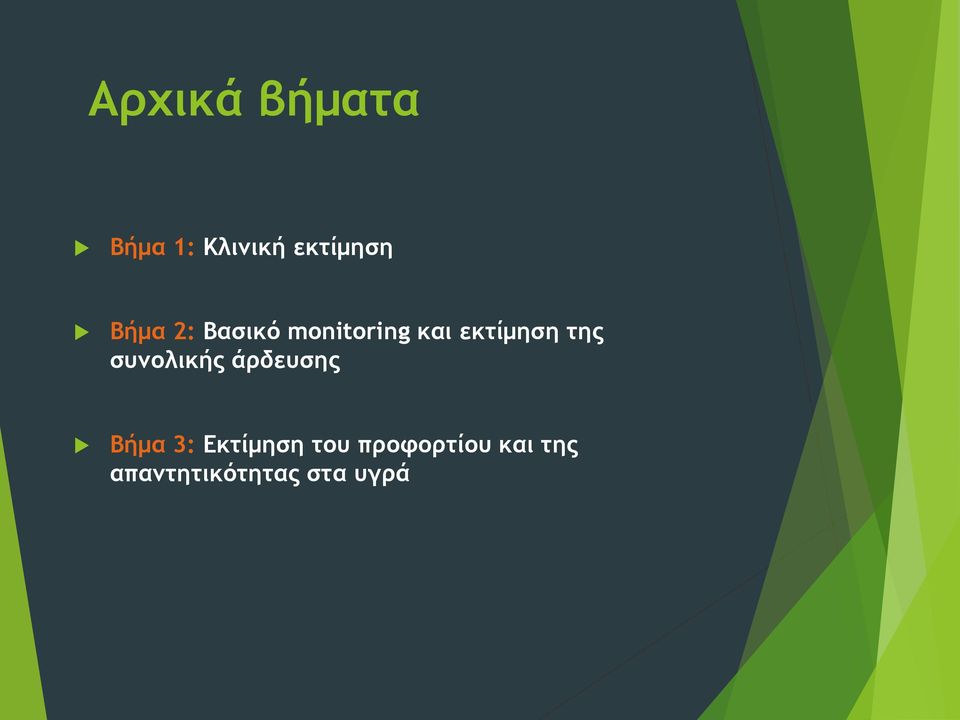 Αρχικά βήματα

Βήμα 1: Κλινική εκτίμηση

Βήμα 2: Βασικό monitoring και εκτίμηση της συνολικής άρδευσης

Βήμα 3: Εκτίμηση του προφορτίου και της απαντητικότητας στα υγρά